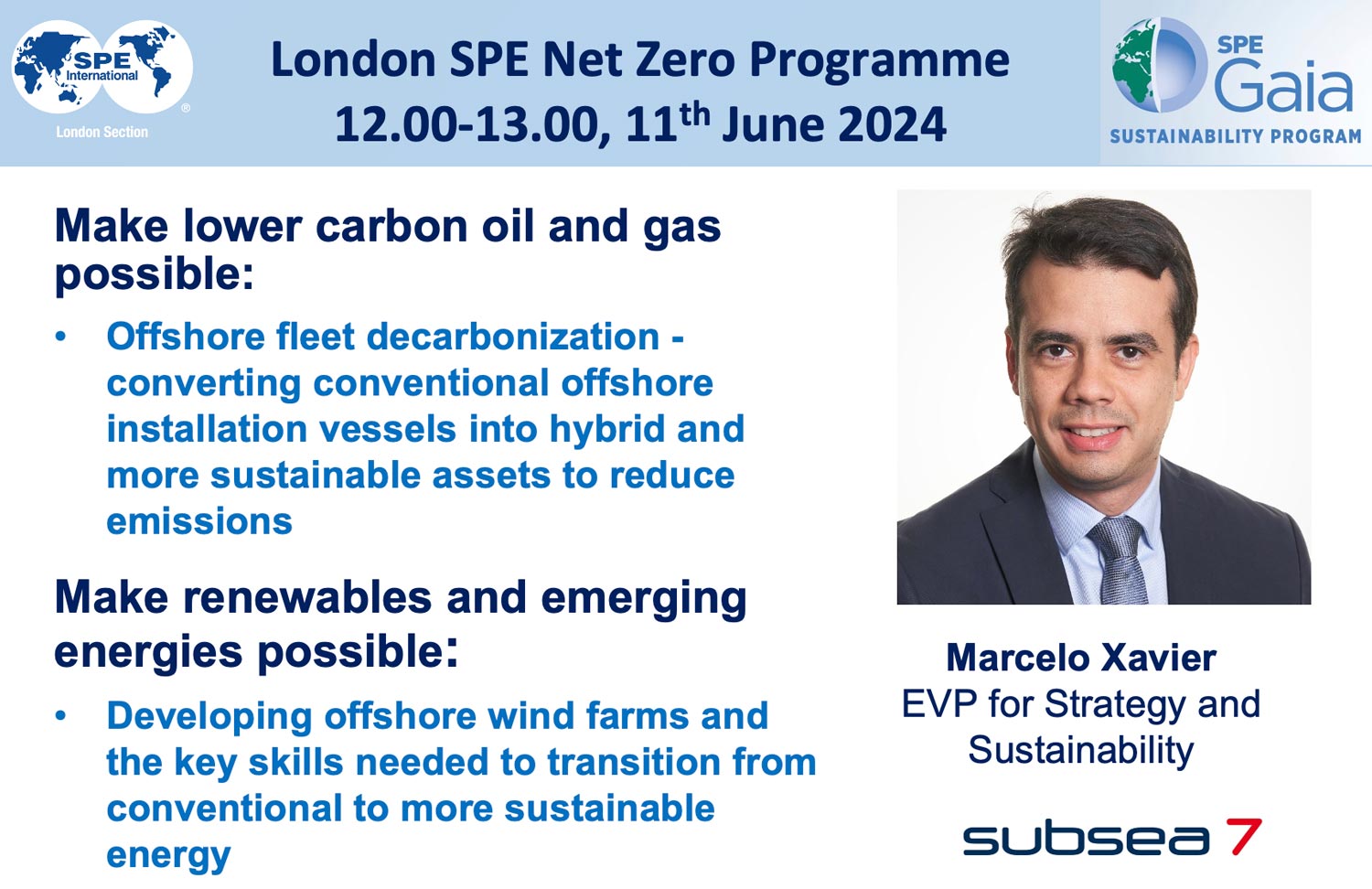 SPE International
London Section

London SPE Net Zero Programme
12.00-13.00, 11$^{th}$ June 2024

SPE Gaia
SUSTAINABILITY PROGRAM

Make lower carbon oil and gas possible:

• Offshore fleet decarbonization - converting conventional offshore installation vessels into hybrid and more sustainable assets to reduce emissions

Make renewables and emerging energies possible:

• Developing offshore wind farms and the key skills needed to transition from conventional to more sustainable energy

Marcelo Xavier
EVP for Strategy and Sustainability

subsea 7